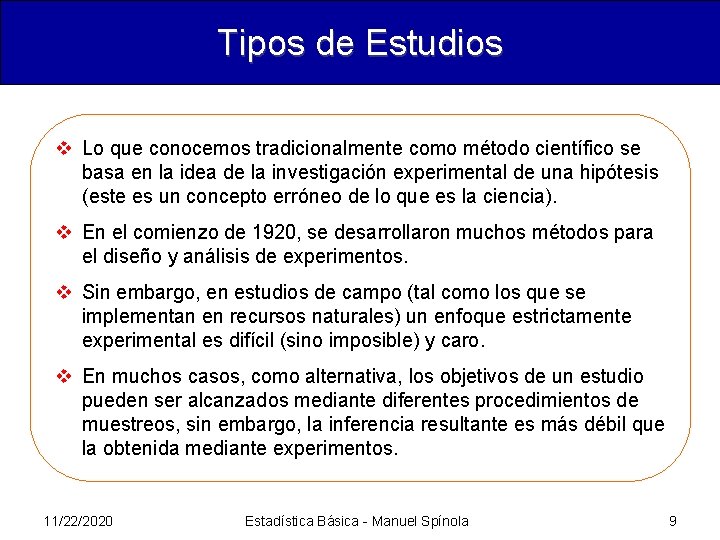 Tipos de Estudios

❖ Lo que conocemos tradicionalmente como método científico se basa en la idea de la investigación experimental de una hipótesis (este es un concepto erróneo de lo que es la ciencia).

❖ En el comienzo de 1920, se desarrollaron muchos métodos para el diseño y análisis de experimentos.

❖ Sin embargo, en estudios de campo (tal como los que se implementan en recursos naturales) un enfoque estrictamente experimental es difícil (sino imposible) y caro.

❖ En muchos casos, como alternativa, los objetivos de un estudio pueden ser alcanzados mediante diferentes procedimientos de muestreos, sin embargo, la inferencia resultante es más débil que la obtenida mediante experimentos.

11/22/2020 Estadística Básica - Manuel Spínola 9